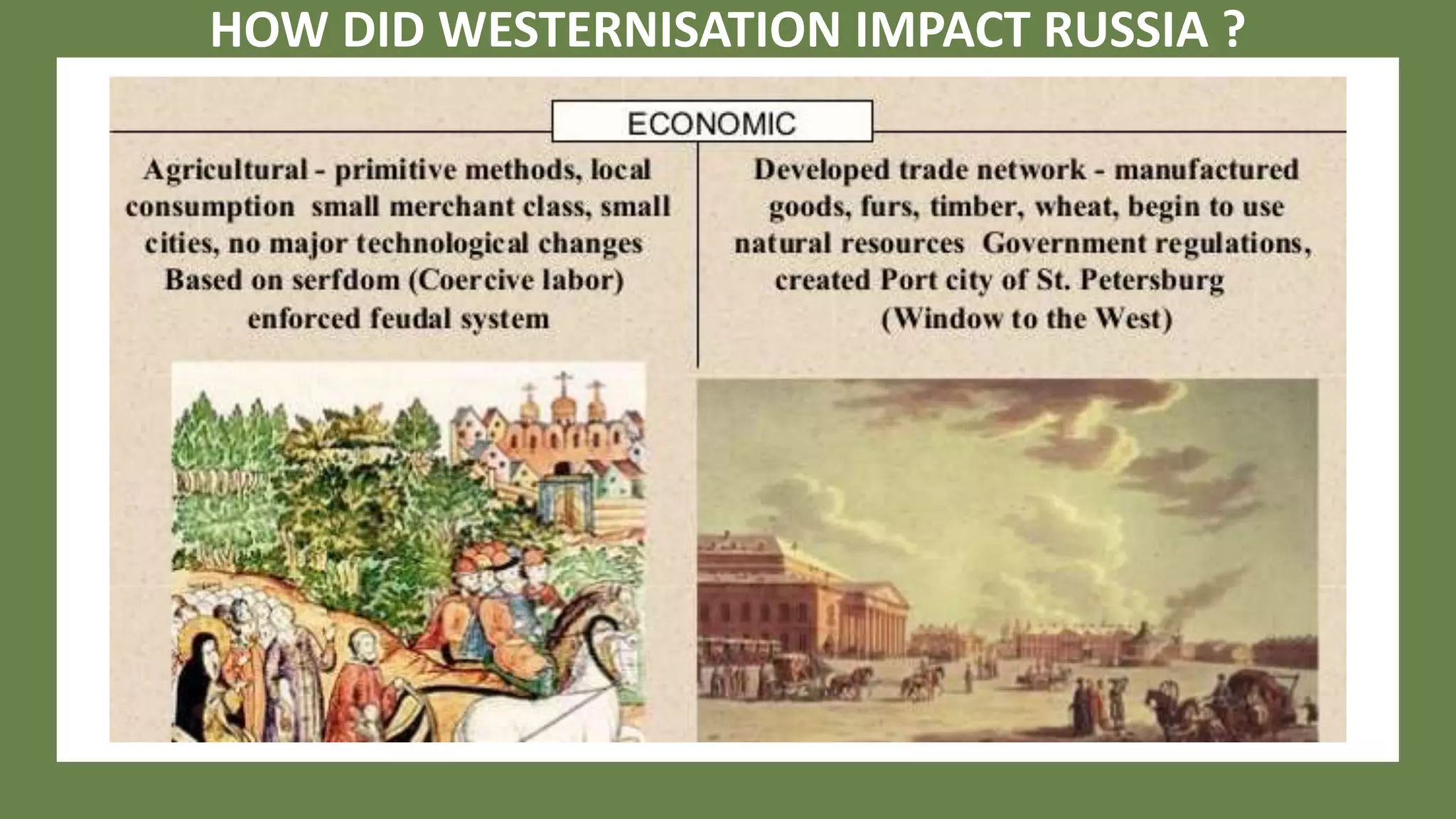 HOW DID WESTERNISATION IMPACT RUSSIA ?

ECONOMIC

Agricultural - primitive methods, local consumption small merchant class, small cities, no major technological changes Based on serfdom (Coercive labor) enforced feudal system

Developed trade network - manufactured goods, furs, timber, wheat, begin to use natural resources Government regulations, created Port city of St. Petersburg (Window to the West)